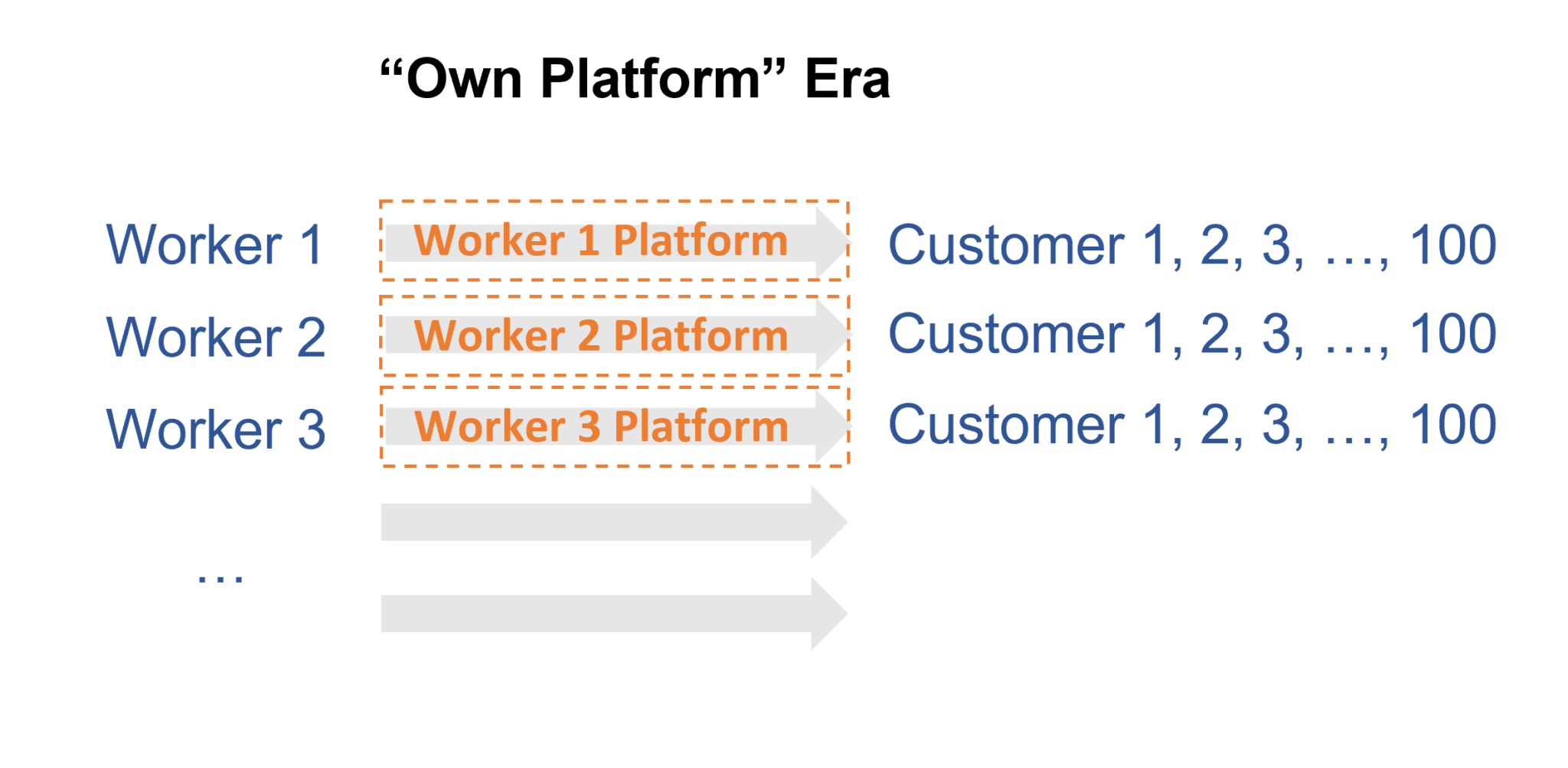 “Own Platform” Era

Worker 1
Worker 1 Platform
Customer 1, 2, 3, …, 100

Worker 2
Worker 2 Platform
Customer 1, 2, 3, …, 100

Worker 3
Worker 3 Platform
Customer 1, 2, 3, …, 100

…